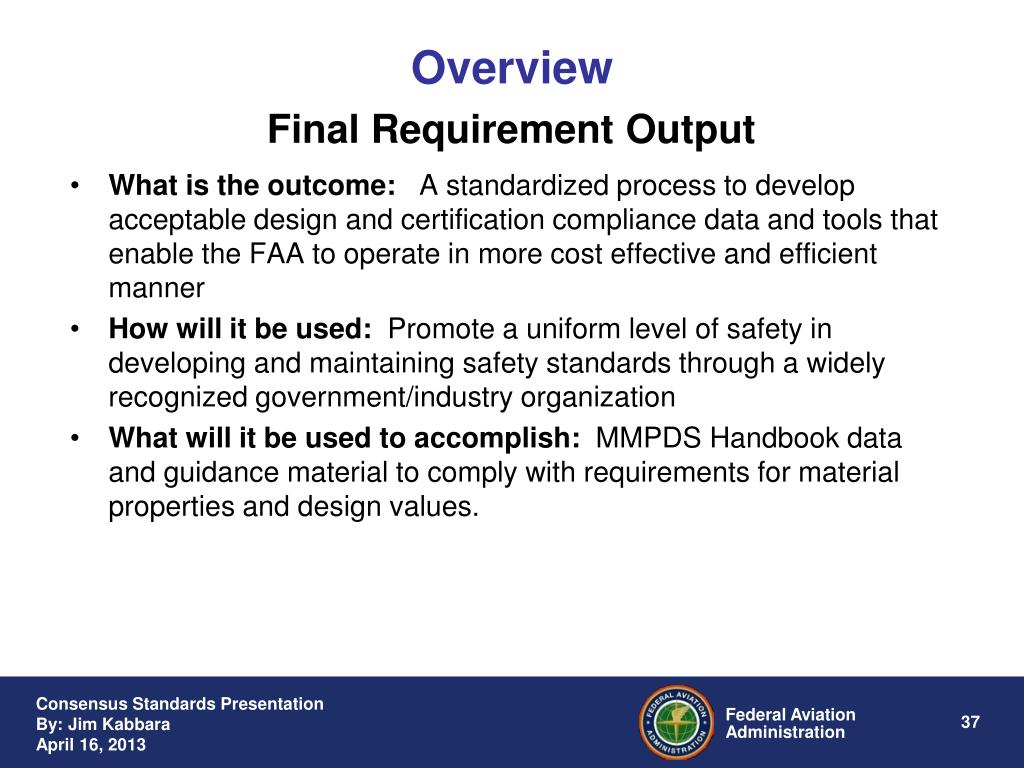 Overview

Final Requirement Output

• What is the outcome: A standardized process to develop acceptable design and certification compliance data and tools that enable the FAA to operate in more cost effective and efficient manner

• How will it be used: Promote a uniform level of safety in developing and maintaining safety standards through a widely recognized government/industry organization

• What will it be used to accomplish: MMPDS Handbook data and guidance material to comply with requirements for material properties and design values.

Consensus Standards Presentation
By: Jim Kabbara
April 16, 2013

FEDERAL AVIATION ADMINISTRATION

Federal Aviation Administration

37